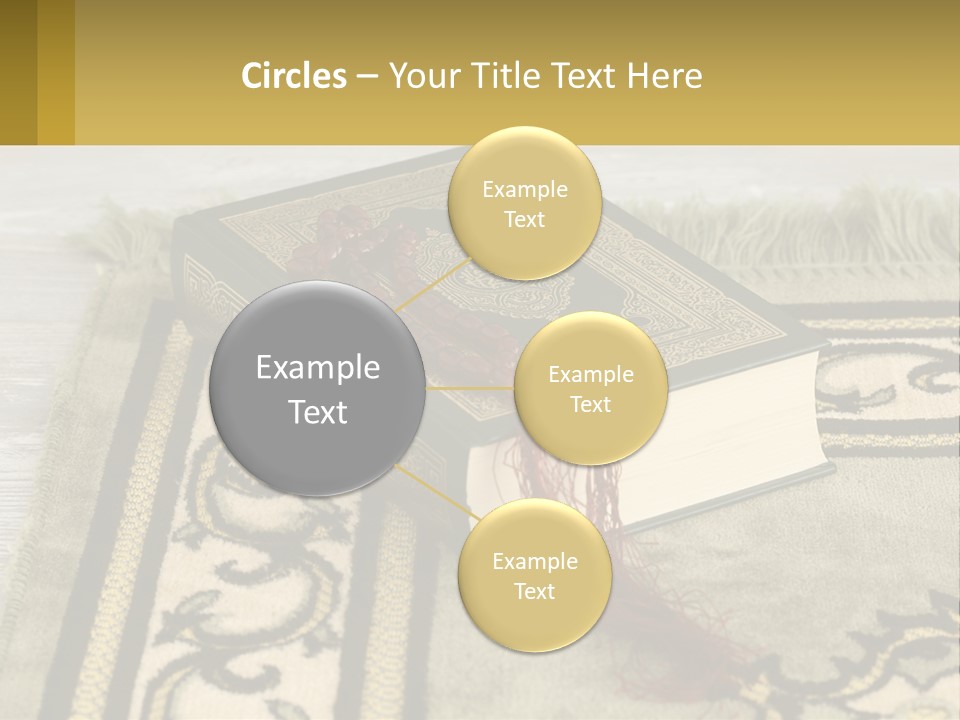 Circles – Your Title Text Here

Example Text

Example Text

Example Text

Example Text